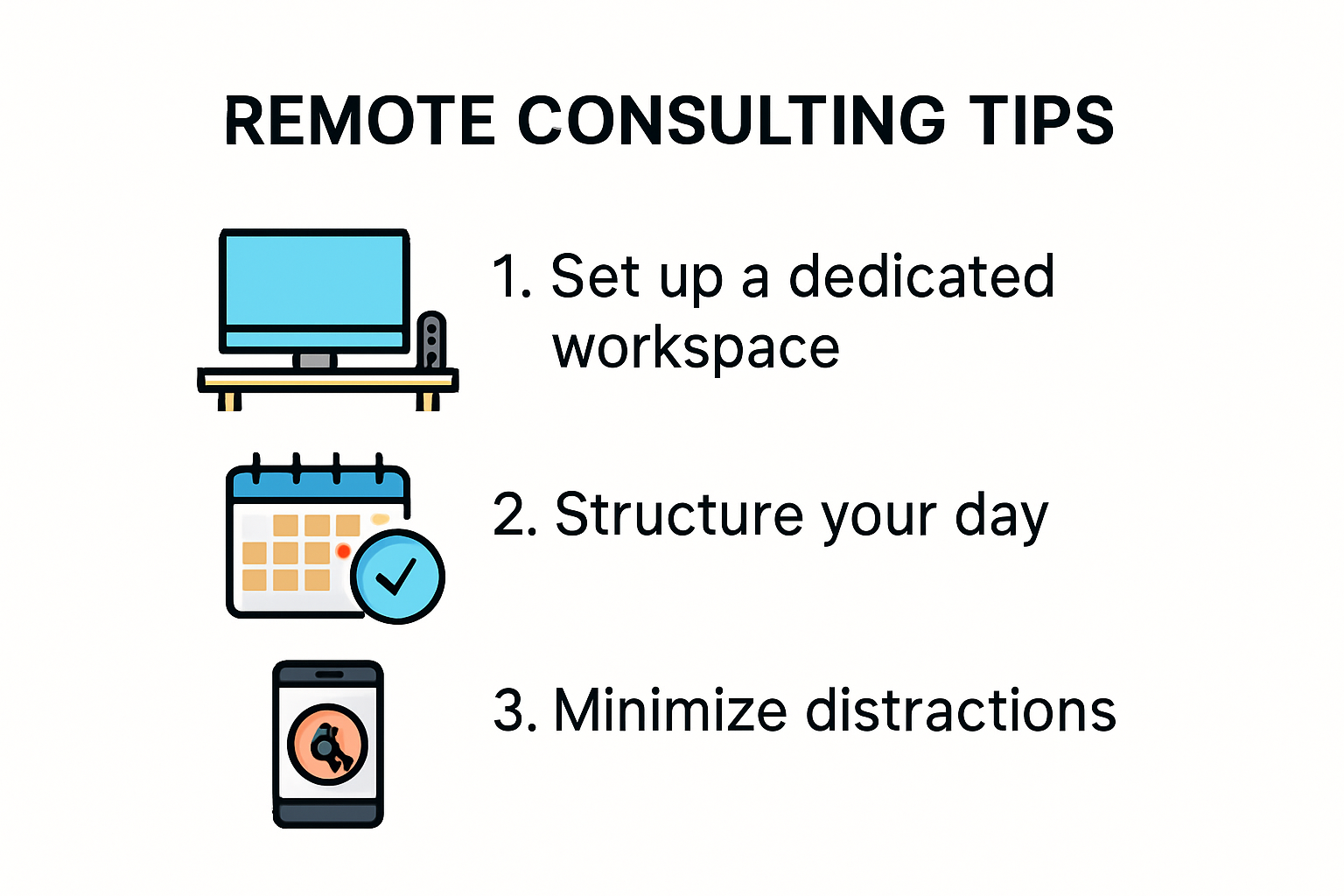 REMOTE CONSULTING TIPS

1. Set up a dedicated workspace

2. Structure your day

3. Minimize distractions